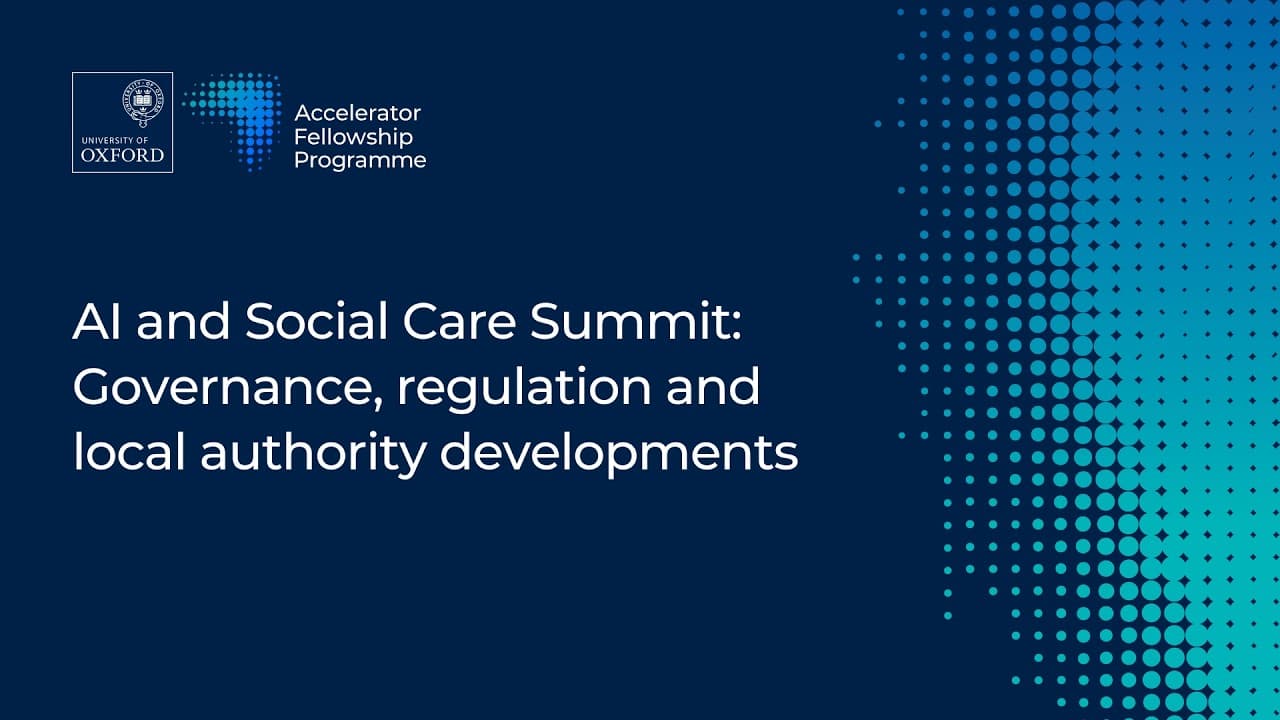 UNIVERSITY OF
OXFORD

Accelerator
Fellowship
Programme

AI and Social Care Summit:
Governance, regulation and
local authority developments